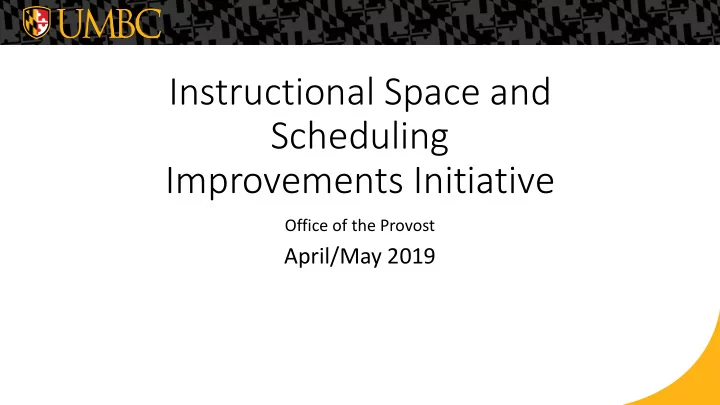 UMBC

Instructional Space and Scheduling Improvements Initiative

Office of the Provost

April/May 2019